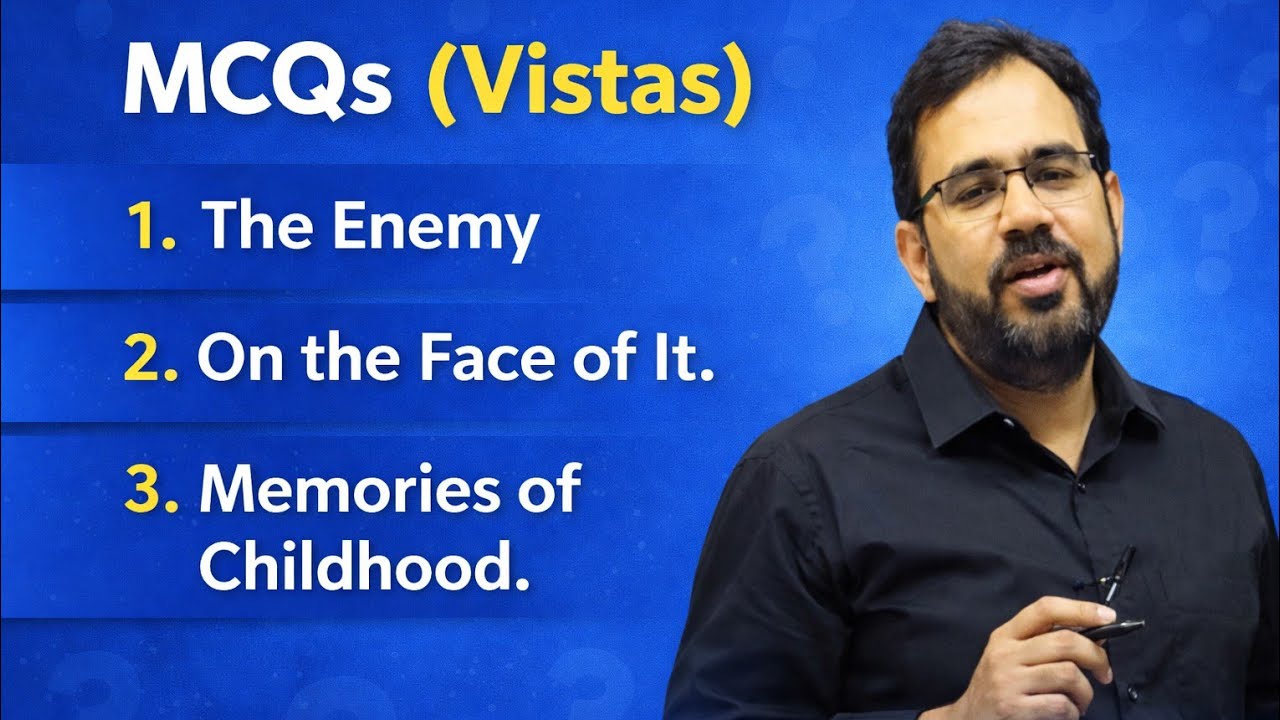 MCQs (Vistas)

1. The Enemy

2. On the Face of It.

3. Memories of Childhood.